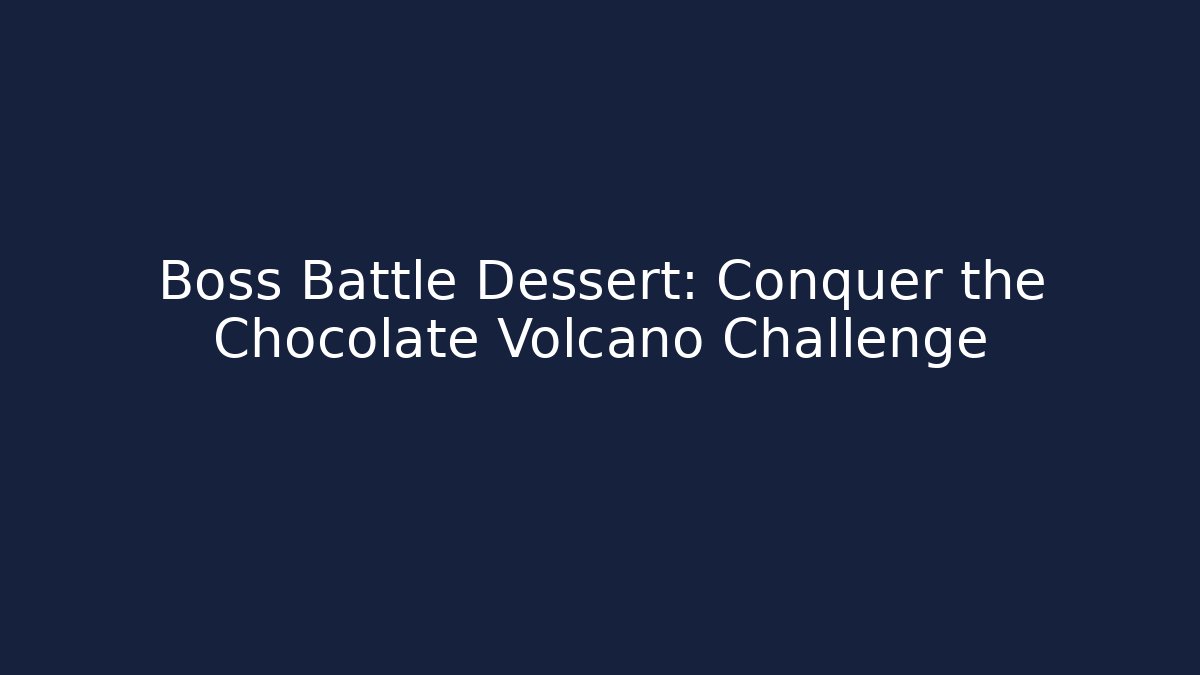 Boss Battle Dessert: Conquer the Chocolate Volcano Challenge